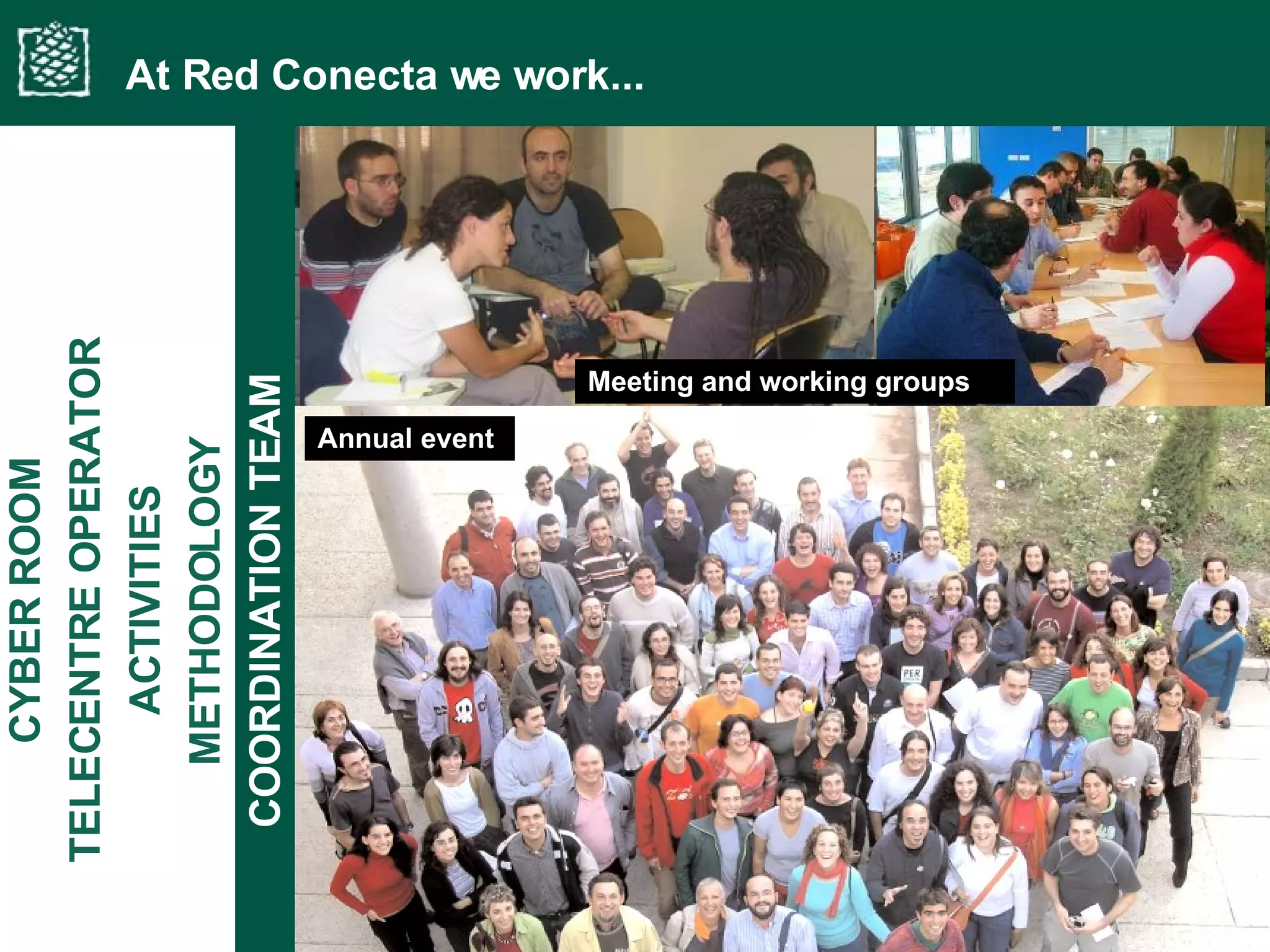 At Red Conecta we work...

CYBER ROOM

TELECENTRE OPERATOR

ACTIVITIES

METHODOLOGY

COORDINATION TEAM

Meeting and working groups

Annual event

PER